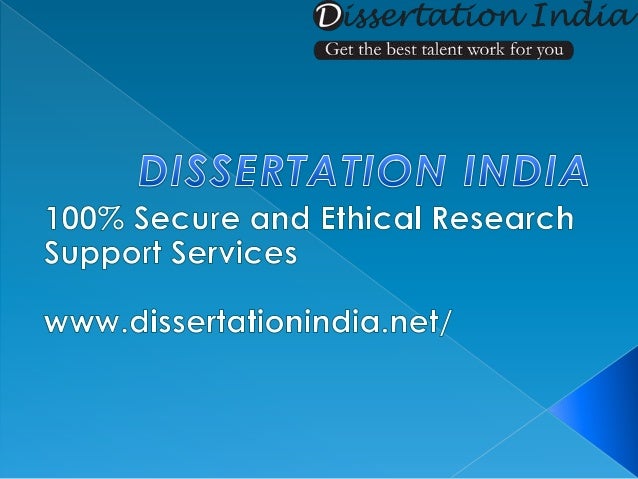 Dissertation India
Get the best talent work for you

DISSERTATION INDIA

100% Secure and Ethical Research Support Services

www.dissertationindia.net/